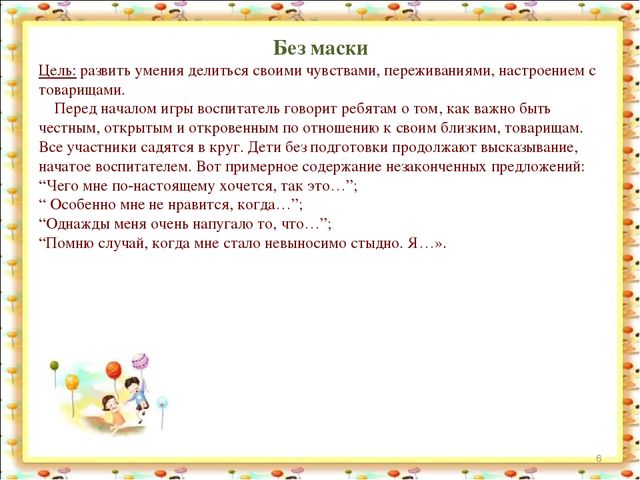 Без маски

Цель: развить умения делиться своими чувствами, переживаниями, настроением с товарищами.

Перед началом игры воспитатель говорит ребятам о том, как важно быть честным, открытым и откровенным по отношению к своим близким, товарищам. Все участники садятся в круг. Дети без подготовки продолжают высказывание, начатое воспитателем. Вот примерное содержание незаконченных предложений:
“Чего мне по-настоящему хочется, так это…”;
“ Особенно мне не нравится, когда…”;
“Однажды меня очень напугало то, что…”;
“Помню случай, когда мне стало невыносимо стыдно. Я…».

6